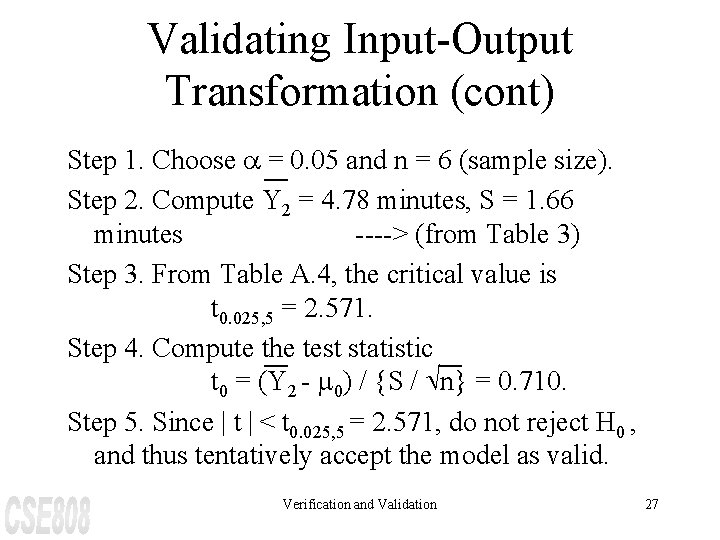 Validating Input-Output Transformation (cont)

Step 1. Choose $\alpha = 0.05$ and $n = 6$ (sample size).

Step 2. Compute $\overline{Y}_2 = 4.78$ minutes, $S = 1.66$ minutes ----> (from Table 3)

Step 3. From Table A.4, the critical value is $t_{0.025,5} = 2.571$.

Step 4. Compute the test statistic $t_0 = (\overline{Y}_2 - \mu_0) / \{S / \sqrt{n}\} = 0.710$.

Step 5. Since $| t | < t_{0.025,5} = 2.571$, do not reject $H_0$, and thus tentatively accept the model as valid.

CSE808

Verification and Validation

27